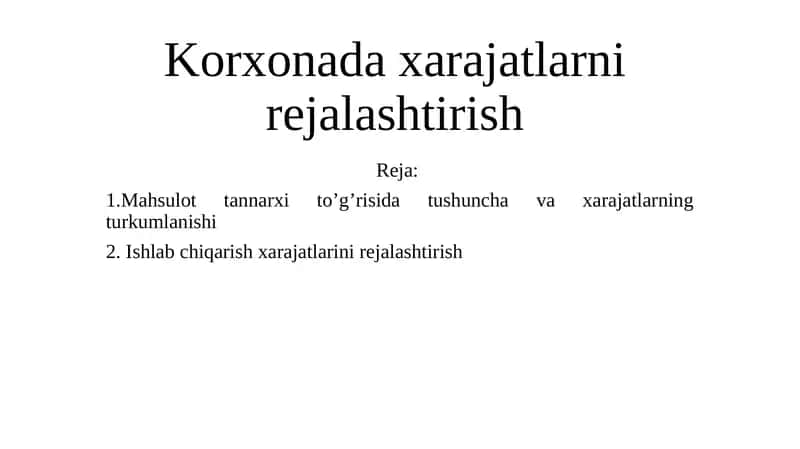 Korxonada xarajatlarni rejalashtirish

Reja:

1.Mahsulot tannarxi to’g’risida tushuncha va xarajatlarning turkumlanishi

2. Ishlab chiqarish xarajatlarini rejalashtirish